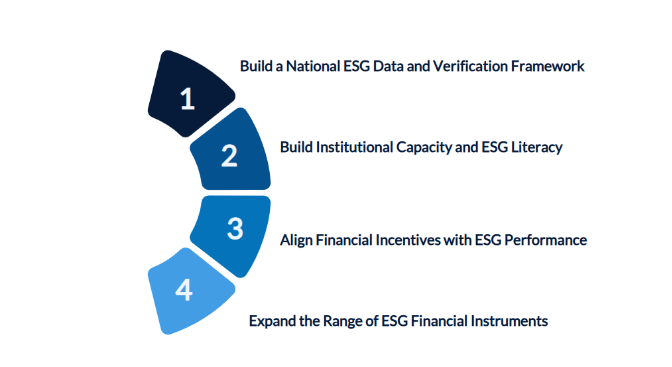 1
Build a National ESG Data and Verification Framework

2
Build Institutional Capacity and ESG Literacy

3
Align Financial Incentives with ESG Performance

4
Expand the Range of ESG Financial Instruments